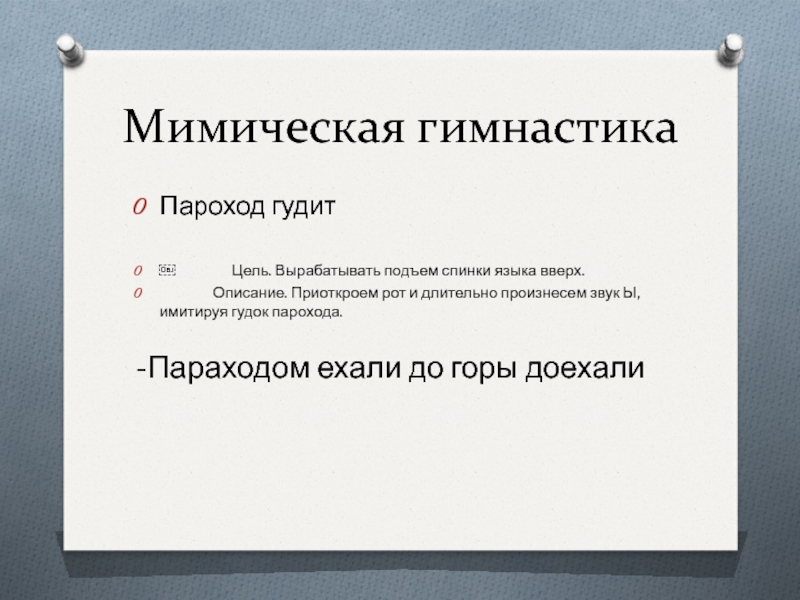 Мимическая гимнастика

Пароход гудит

Цель. Вырабатывать подъем спинки языка вверх.

Описание. Приоткроем рот и длительно произнесем звук Ы, имитируя гудок парохода.

-Параходом ехали до горы доехали